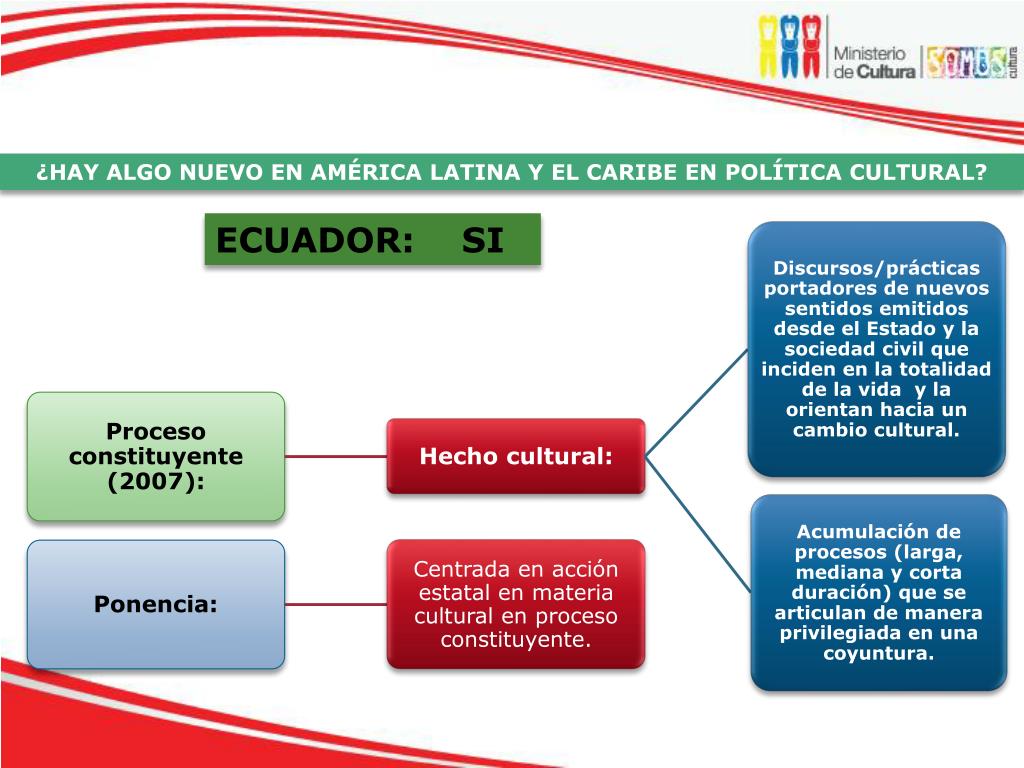 Ministerio de Cultura

SOMOS cultura

¿HAY ALGO NUEVO EN AMÉRICA LATINA Y EL CARIBE EN POLÍTICA CULTURAL?

ECUADOR: SI

Proceso constituyente (2007):

Hecho cultural:

Discursos/prácticas portadores de nuevos sentidos emitidos desde el Estado y la sociedad civil que inciden en la totalidad de la vida y la orientan hacia un cambio cultural.

Acumulación de procesos (larga, mediana y corta duración) que se articulan de manera privilegiada en una coyuntura.

Ponencia:

Centrada en acción estatal en materia cultural en proceso constituyente.